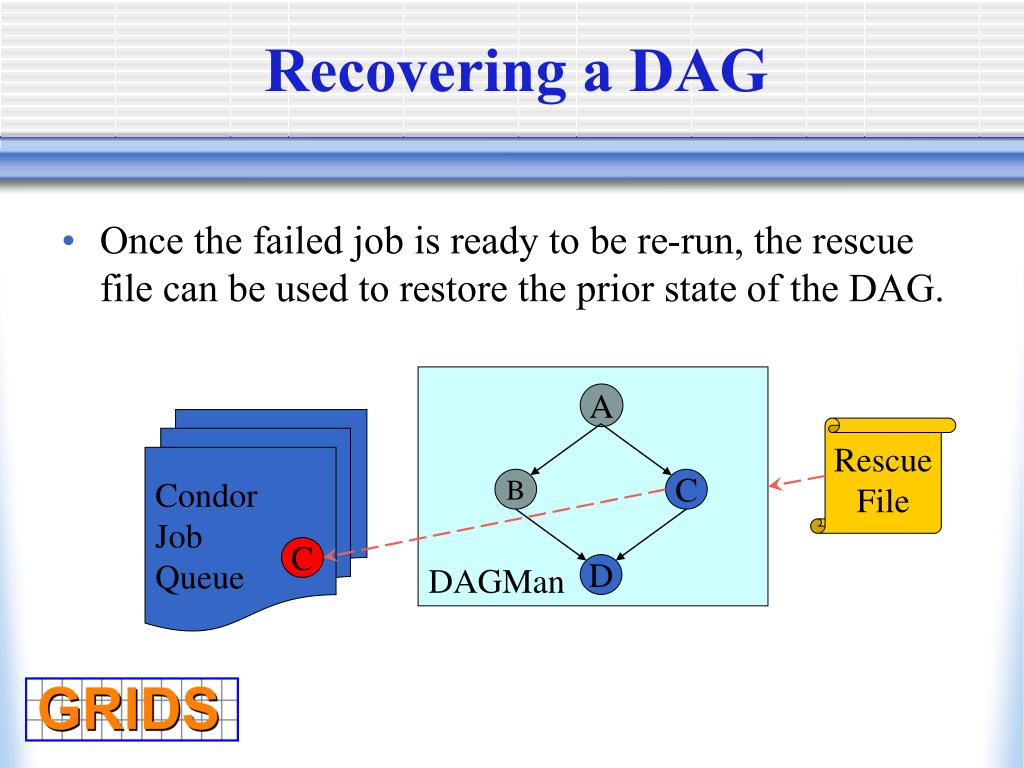 Recovering a DAG

• Once the failed job is ready to be re-run, the rescue file can be used to restore the prior state of the DAG.

Condor Job Queue

C

A

B

C

D

DAGMan

Rescue File

GRIDS